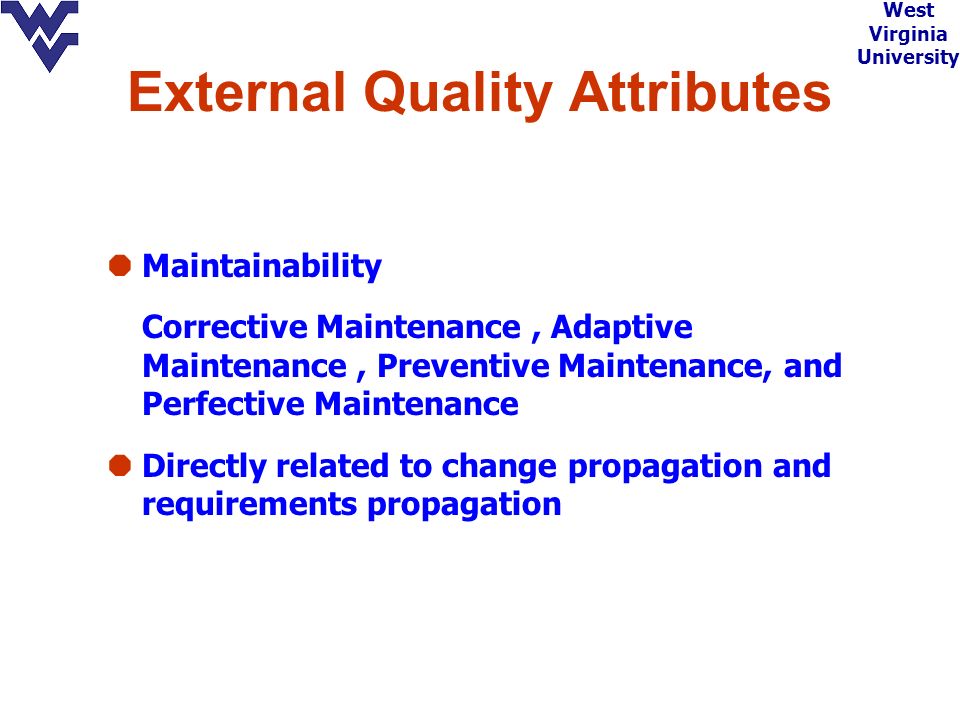 West Virginia University

External Quality Attributes

Maintainability

Corrective Maintenance , Adaptive Maintenance , Preventive Maintenance, and Perfective Maintenance

Directly related to change propagation and requirements propagation